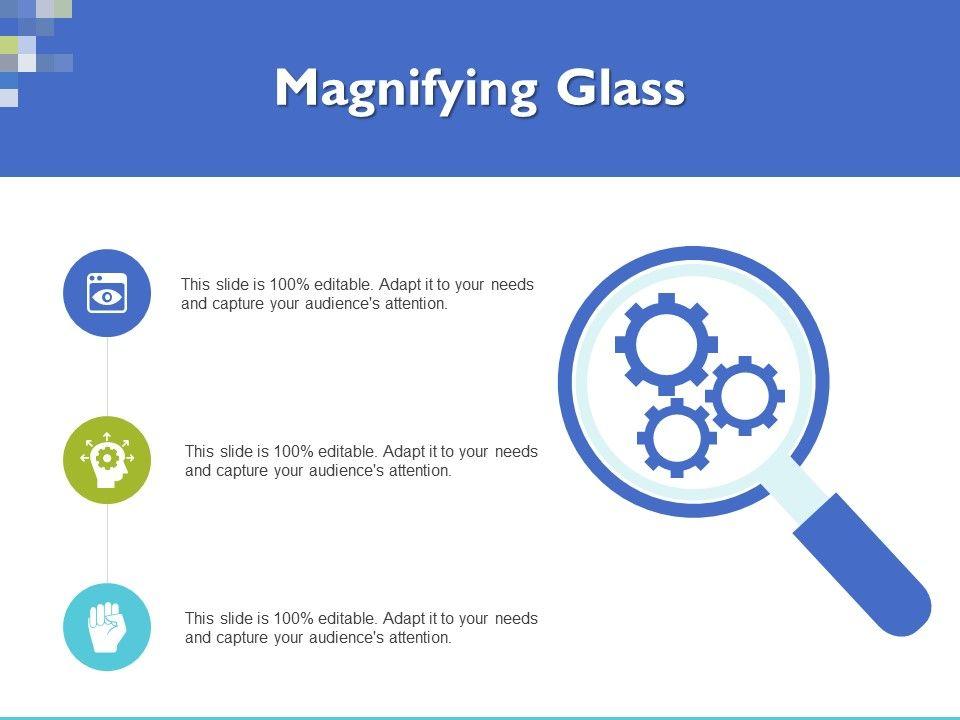 Magnifying Glass

This slide is 100% editable. Adapt it to your needs and capture your audience's attention.

This slide is 100% editable. Adapt it to your needs and capture your audience's attention.

This slide is 100% editable. Adapt it to your needs and capture your audience's attention.